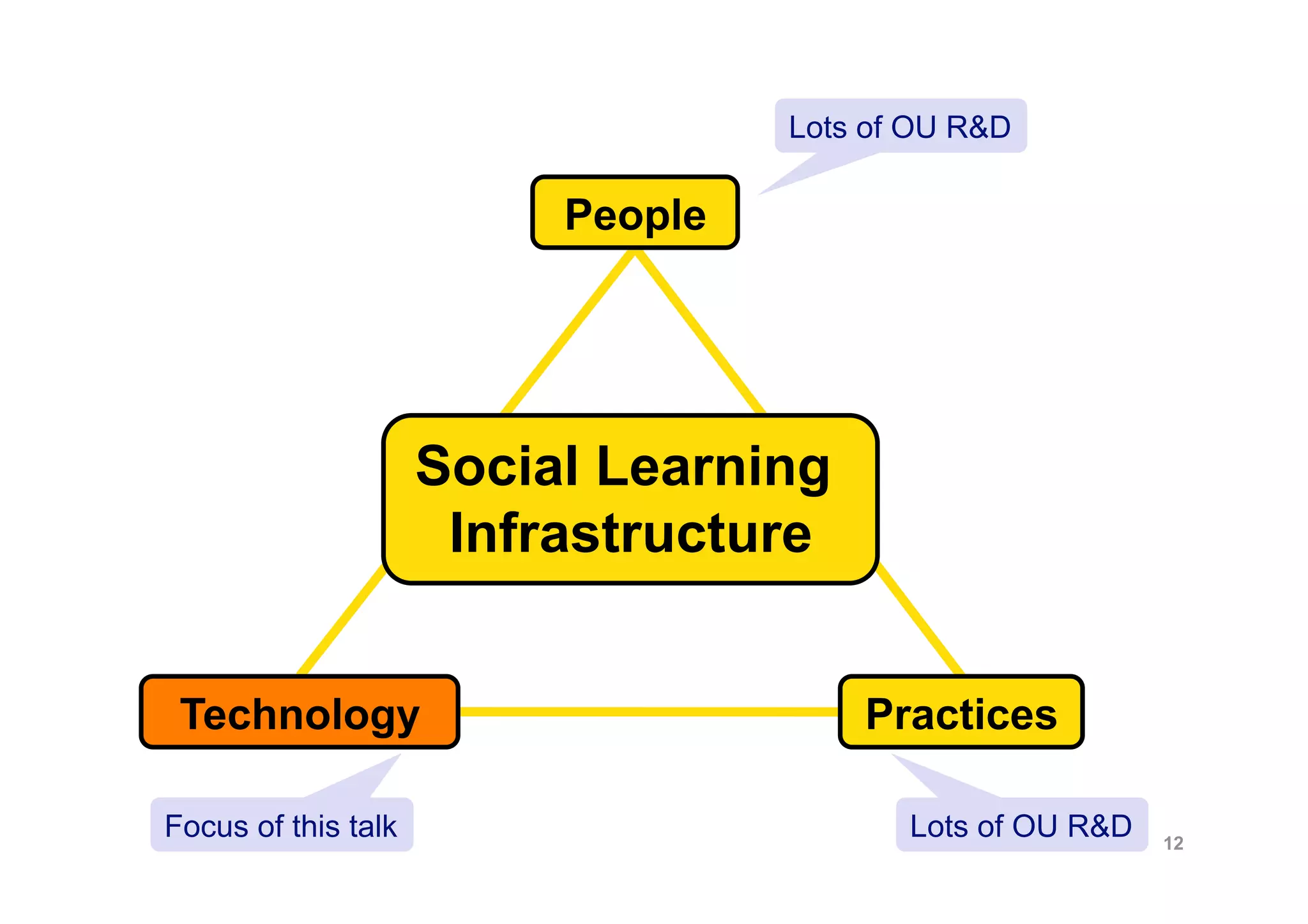 Lots of OU R&D

People

Social Learning Infrastructure

Technology

Practices

Focus of this talk

Lots of OU R&D

12